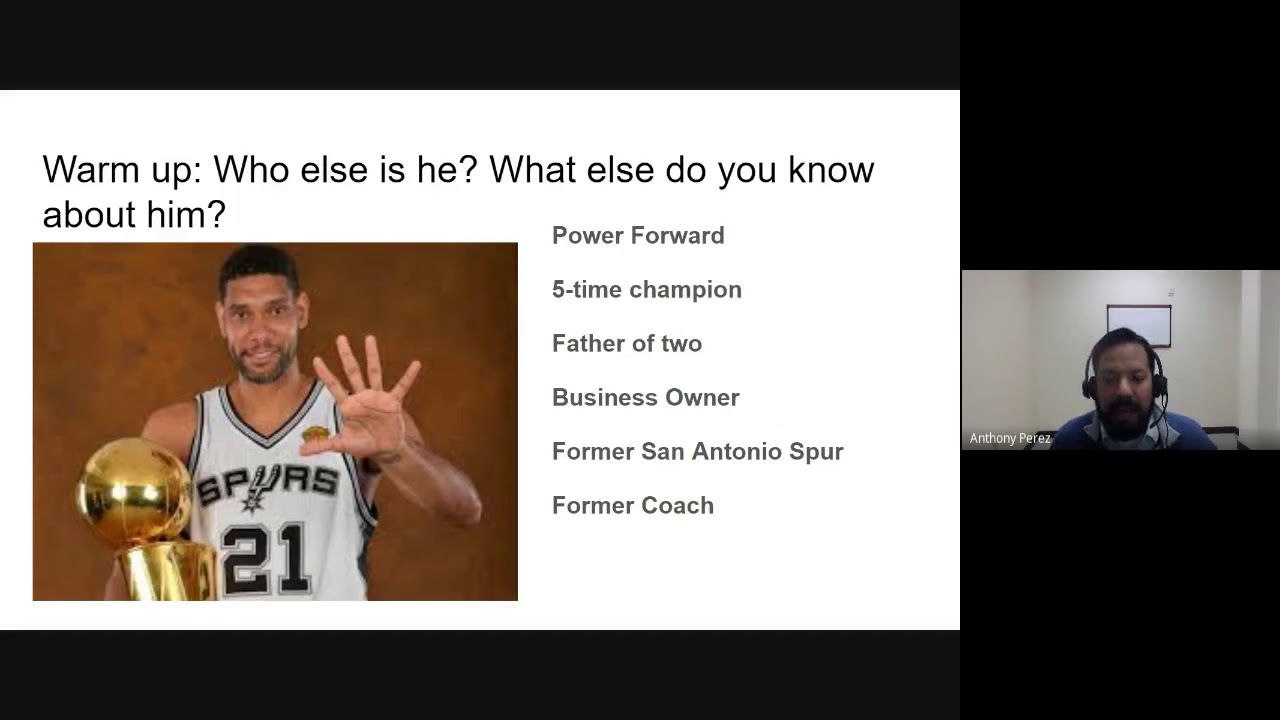 Warm up: Who else is he? What else do you know about him?

SPURS
21

Power Forward

5-time champion

Father of two

Business Owner

Former San Antonio Spur

Former Coach

Anthony Perez